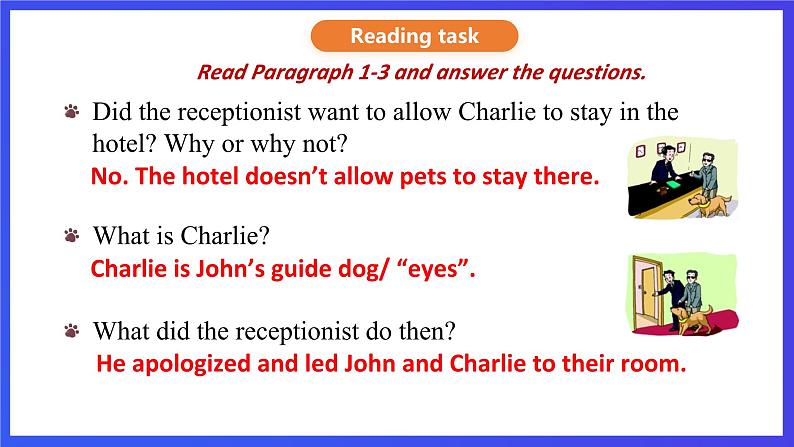 Reading task

Read Paragraph 1-3 and answer the questions.

Did the receptionist want to allow Charlie to stay in the hotel? Why or why not?
No. The hotel doesn’t allow pets to stay there.

What is Charlie?
Charlie is John’s guide dog/ “eyes”.

What did the receptionist do then?
He apologized and led John and Charlie to their room.